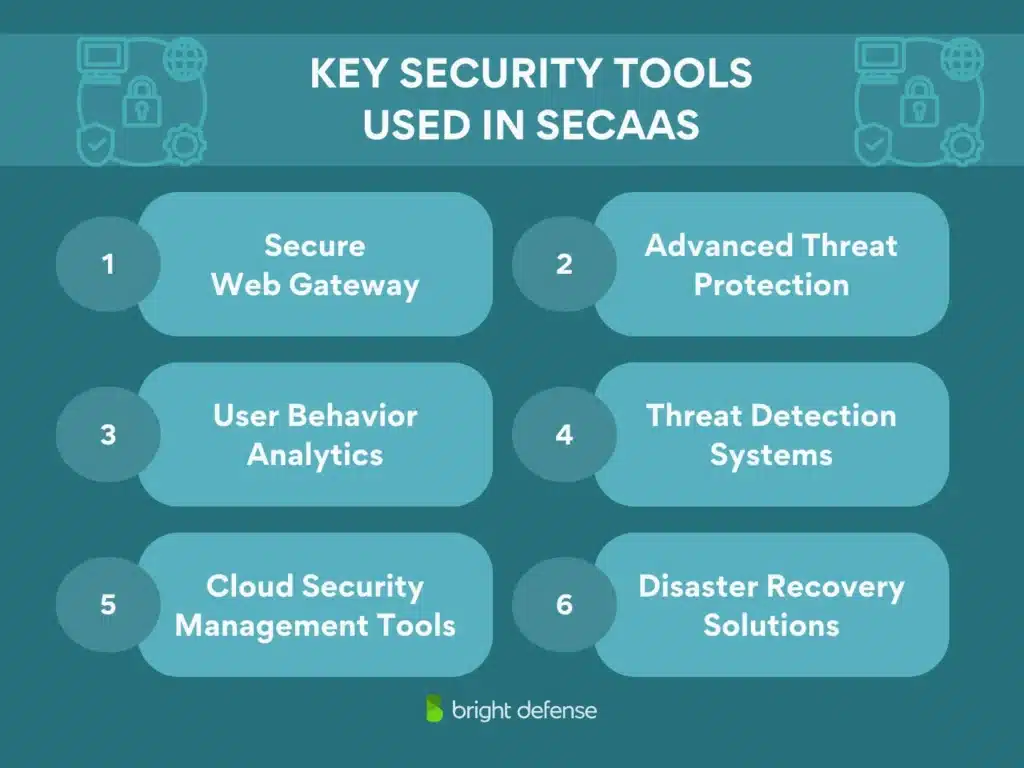 KEY SECURITY TOOLS USED IN SECAAS

1 Secure Web Gateway

2 Advanced Threat Protection

3 User Behavior Analytics

4 Threat Detection Systems

5 Cloud Security Management Tools

6 Disaster Recovery Solutions

bright defense